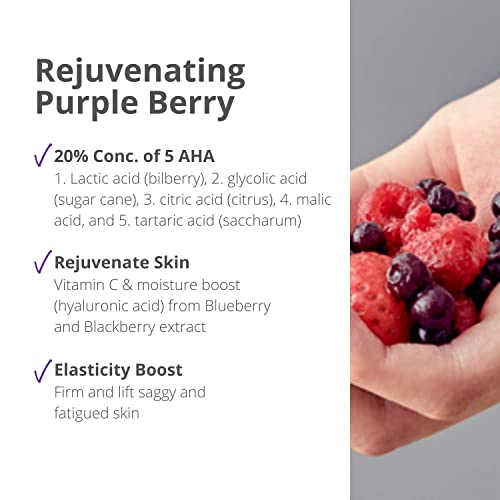 Rejuvenating Purple Berry

✓ 20% Conc. of 5 AHA
1. Lactic acid (bilberry), 2. glycolic acid (sugar cane), 3. citric acid (citrus), 4. malic acid, and 5. tartaric acid (saccharum)

✓ Rejuvenate Skin
Vitamin C & moisture boost (hyaluronic acid) from Blueberry and Blackberry extract

✓ Elasticity Boost
Firm and lift saggy and fatigued skin